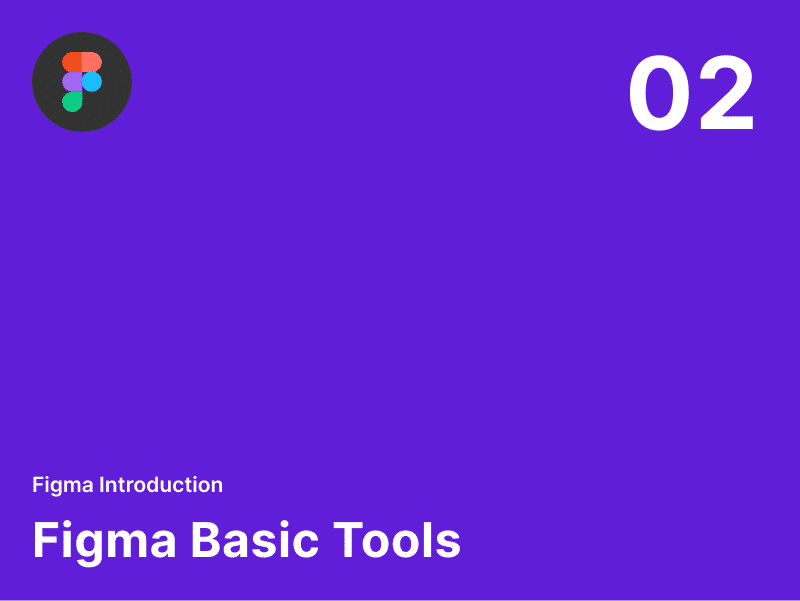 02

Figma Introduction

Figma Basic Tools